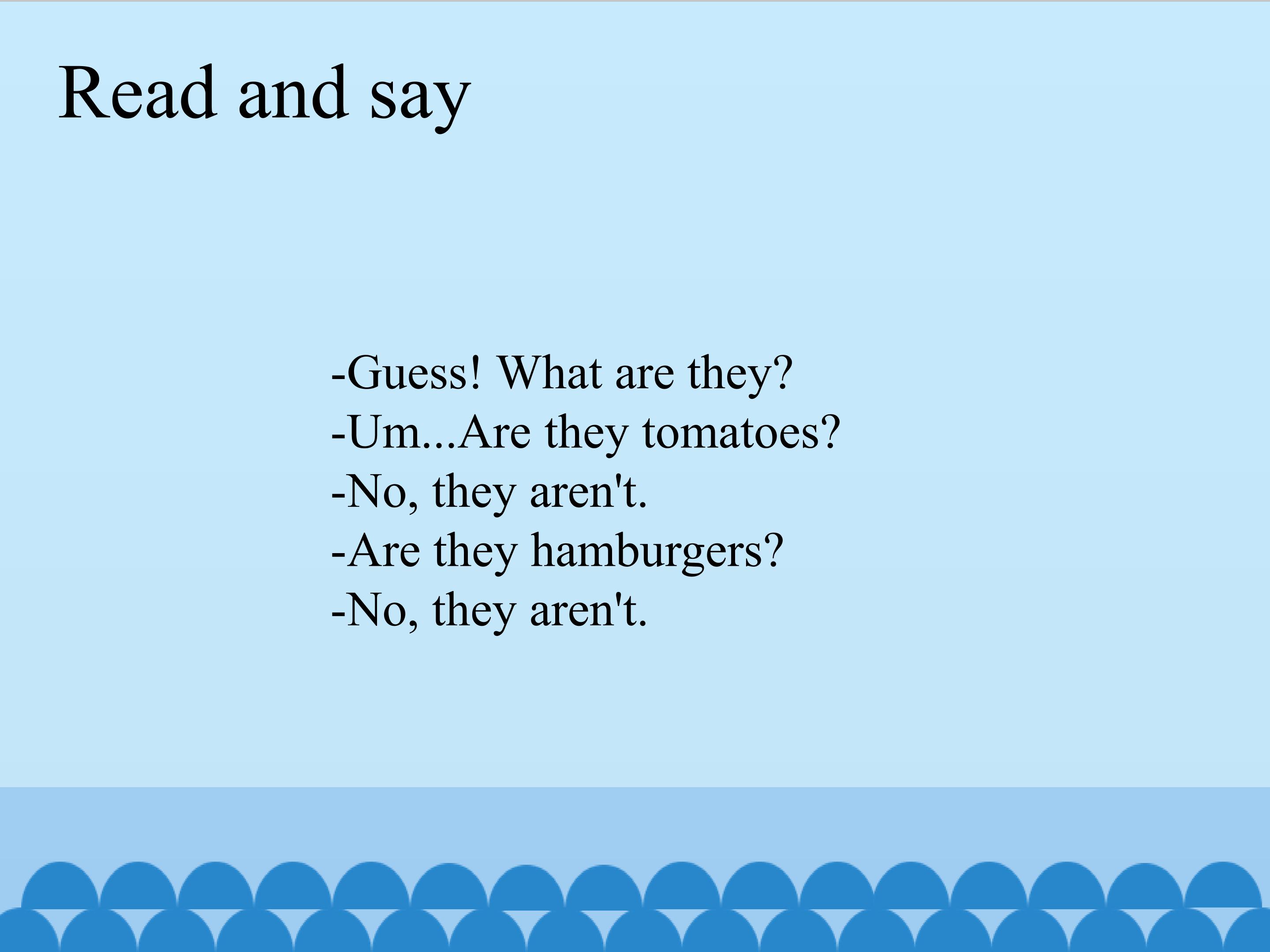 Read and say

-Guess! What are they?
-Um...Are they tomatoes?
-No, they aren't.
-Are they hamburgers?
-No, they aren't.